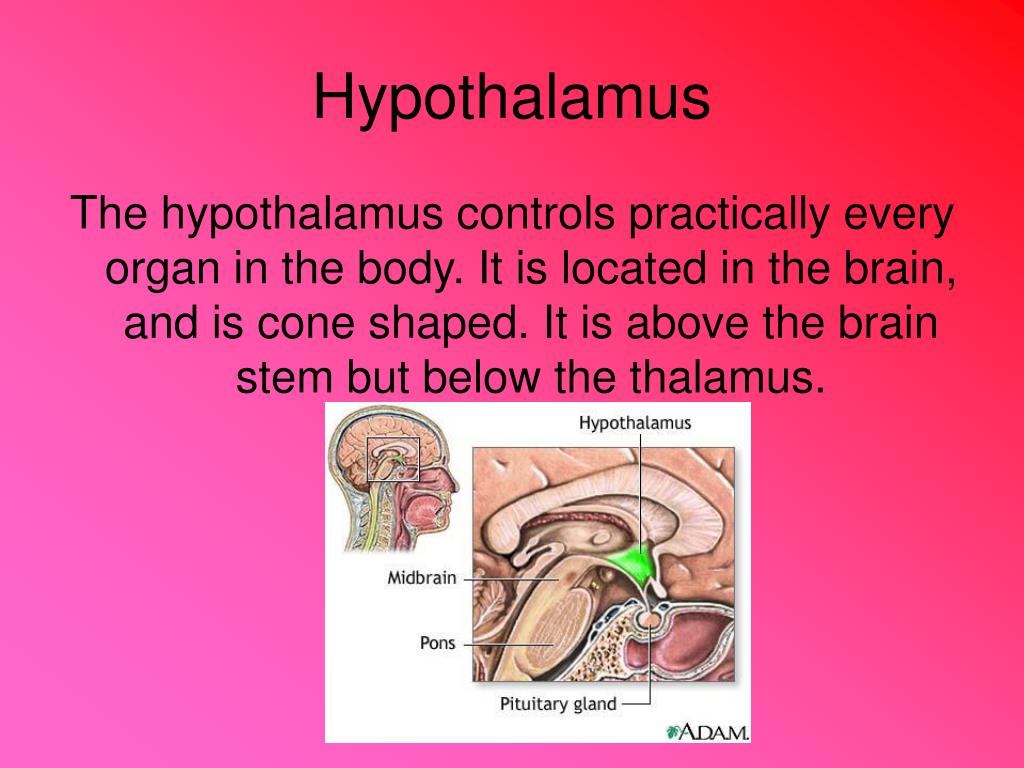 Hypothalamus

The hypothalamus controls practically every organ in the body. It is located in the brain, and is cone shaped. It is above the brain stem but below the thalamus.

Hypothalamus
Midbrain
Pons
Pituitary gland
A.D.A.M.